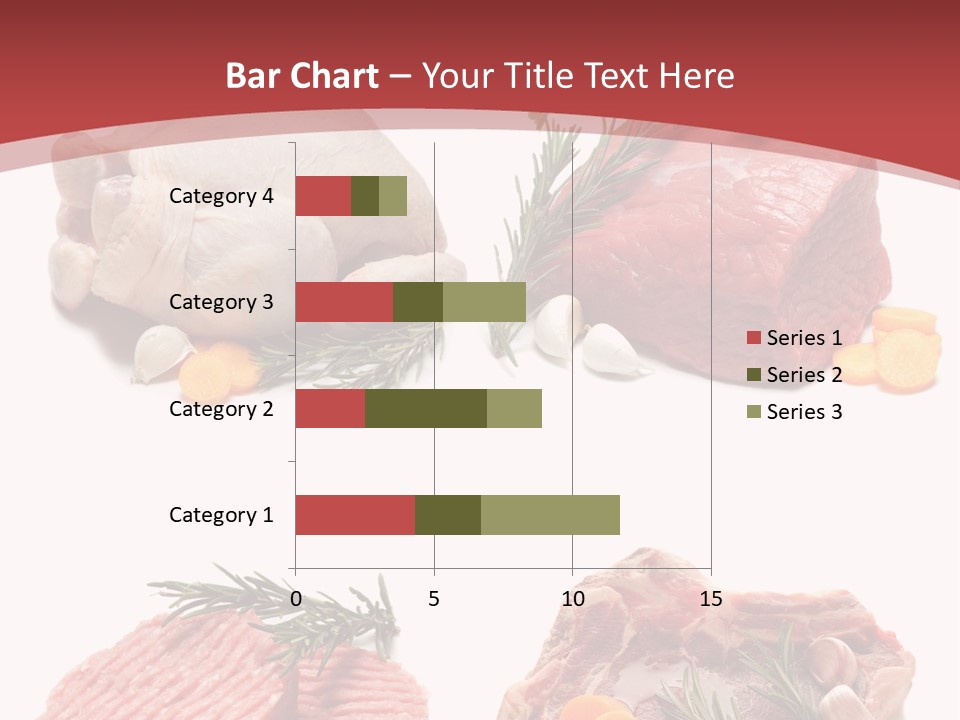 Bar Chart – Your Title Text Here

Category 4
Category 3
Category 2
Category 1

0
5
10
15

Series 1
Series 2
Series 3